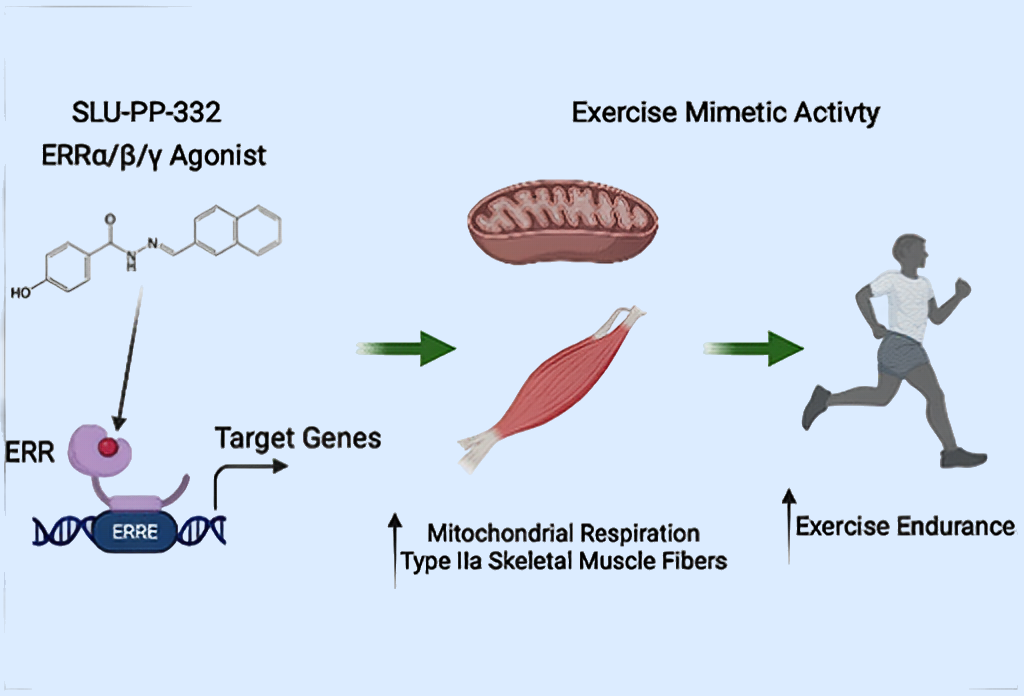 SLU-PP-332
ERRα/β/γ Agonist

O
N
H
N
HO

ERR
ERRE
Target Genes

Exercise Mimetic Activty

Mitochondrial Respiration
Type IIa Skeletal Muscle Fibers

Exercise Endurance